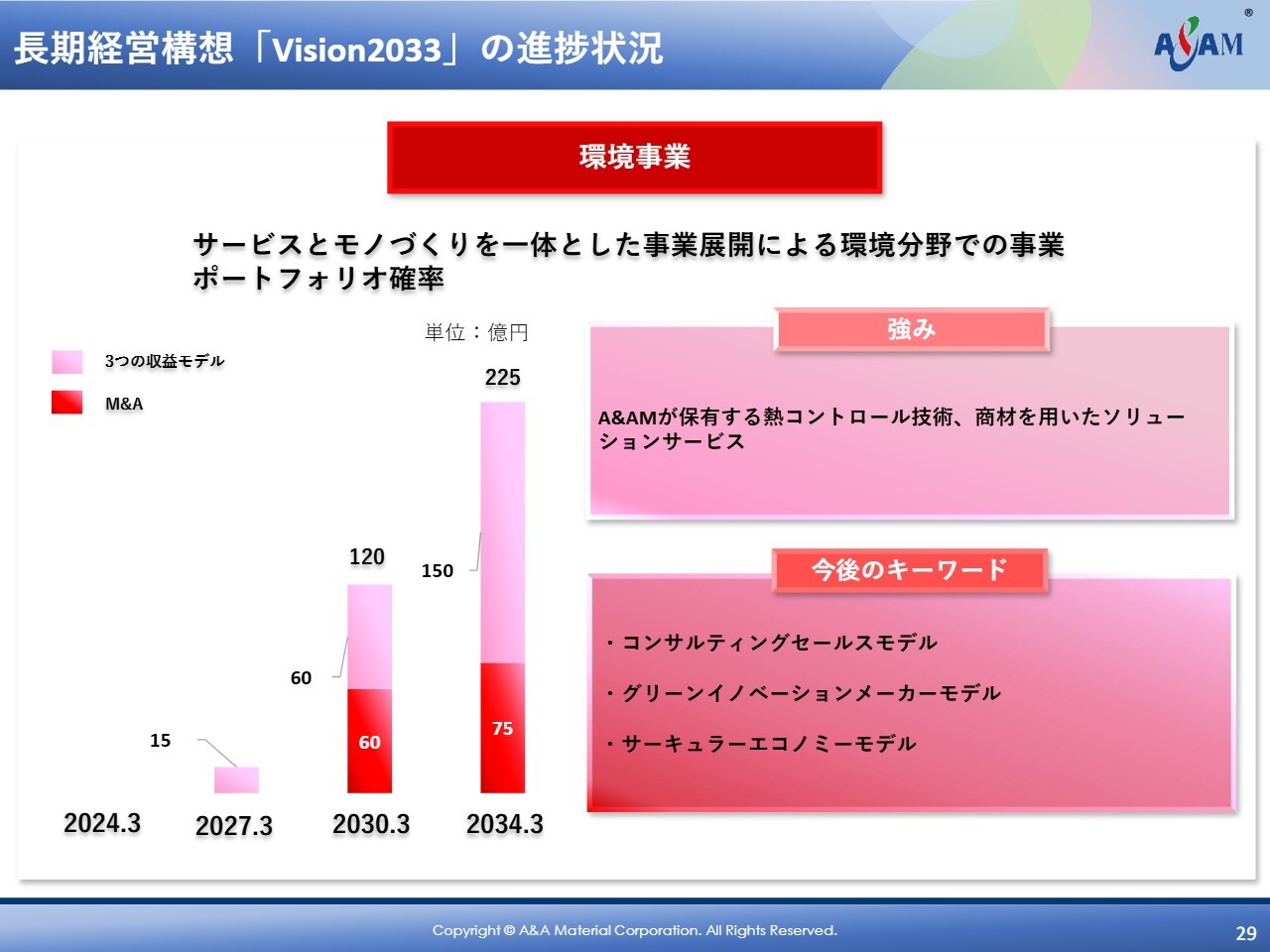 長期経営構想「Vision2033」の進捗状況

A&AM ®

環境事業

サービスとモノづくりを一体とした事業展開による環境分野での事業ポートフォリオ確率

単位：億円

3つの収益モデル

M&A

225

120

150

60

15

60

75

2024.3

2027.3

2030.3

2034.3

強み

A&AMが保有する熱コントロール技術、商材を用いたソリューションサービス

今後のキーワード

・コンサルティングセールスモデル

・グリーンイノベーションメーカーモデル

・サーキュラーエコノミーモデル

Copyright © A&A Material Corporation. All Rights Reserved.

29